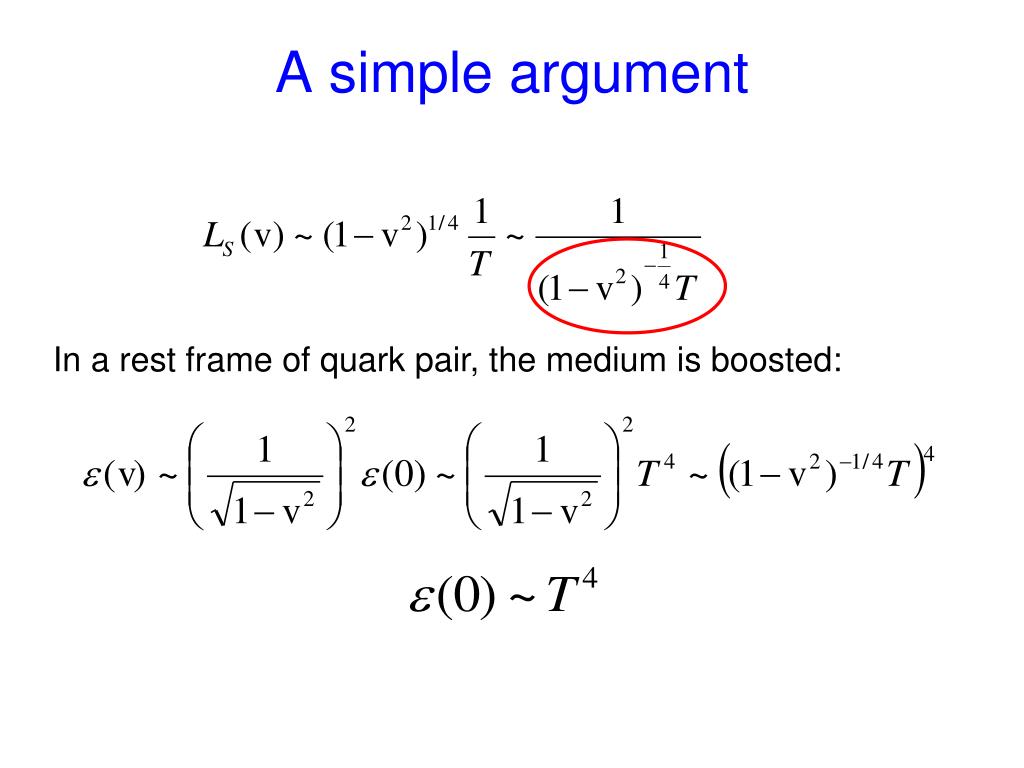 A simple argument

$L_S(\mathrm{v}) \sim (1-\mathrm{v}^2)^{1/4}\frac{1}{T} \sim \frac{1}{(1-\mathrm{v}^2)^{-\frac{1}{4}}T}$

In a rest frame of quark pair, the medium is boosted:

$\varepsilon(\mathrm{v}) \sim \left(\frac{1}{\sqrt{1-\mathrm{v}^2}}\right)^2 \varepsilon(0) \sim \left(\frac{1}{\sqrt{1-\mathrm{v}^2}}\right)^2 T^4 \sim \left((1-\mathrm{v}^2)^{-1/4}T\right)^4$

$\varepsilon(0) \sim T^4$